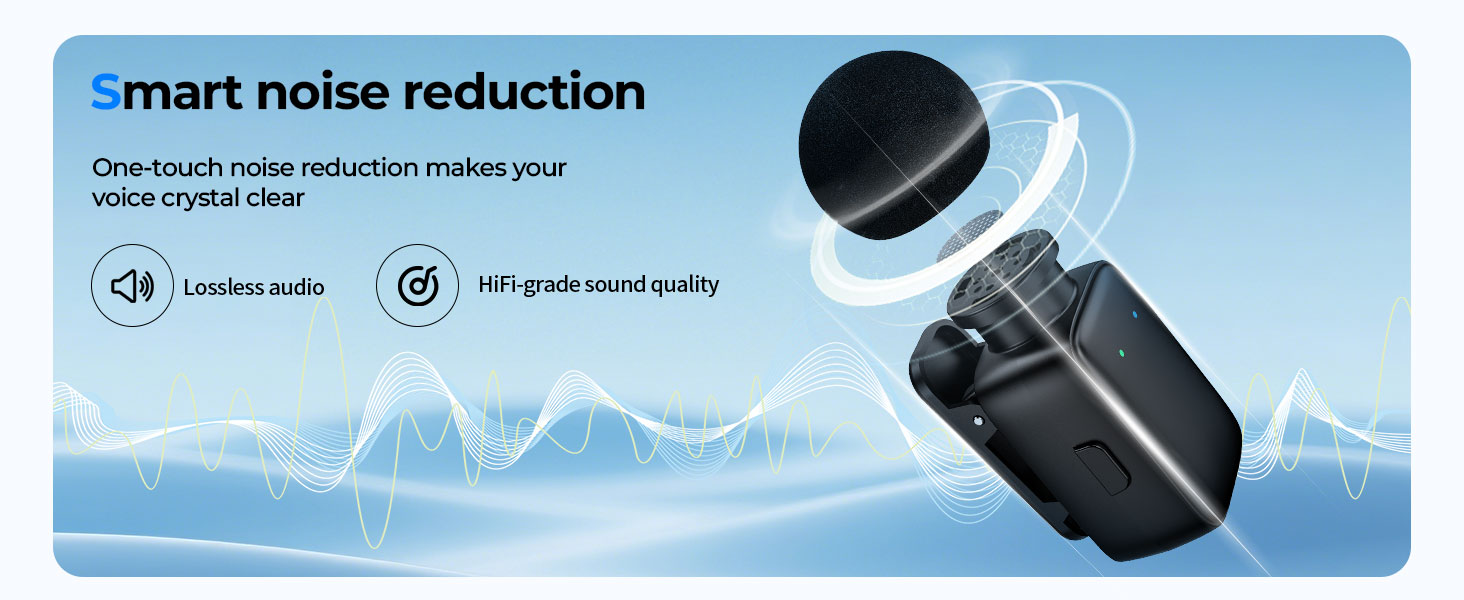 Smart noise reduction

One-touch noise reduction makes your voice crystal clear

Lossless audio

HiFi-grade sound quality